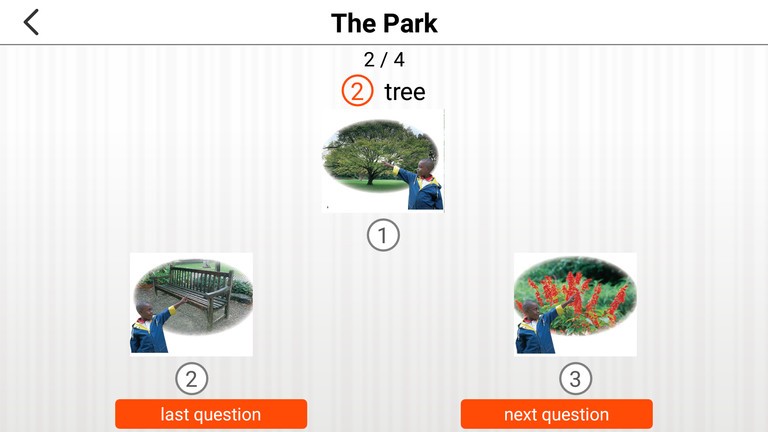 The Park

2 / 4

② tree

①

②

③

last question

next question